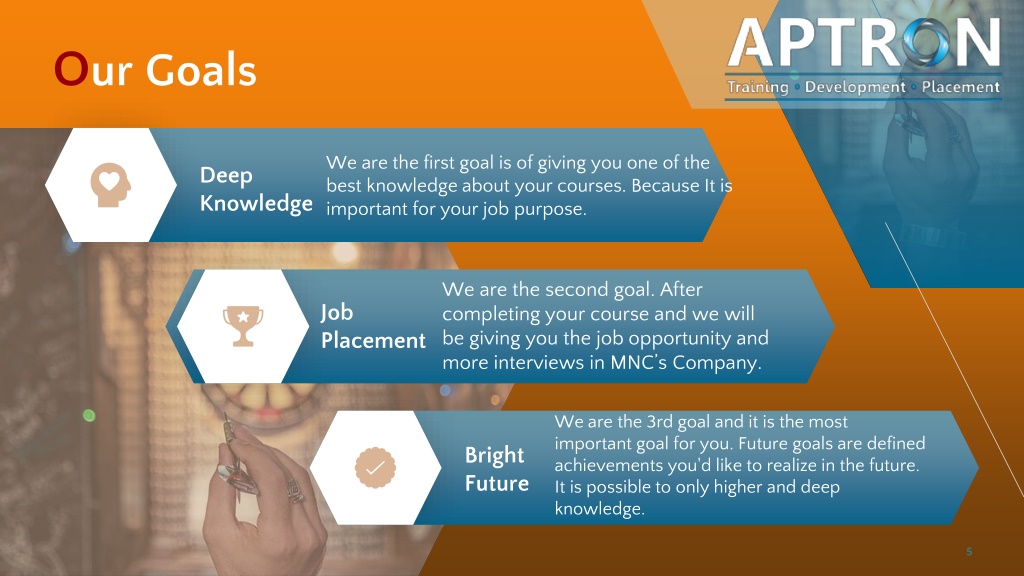 Our Goals

APTRON
Training Development Placement

Deep Knowledge

We are the first goal is of giving you one of the best knowledge about your courses. Because It is important for your job purpose.

Job Placement

We are the second goal. After completing your course and we will be giving you the job opportunity and more interviews in MNC's Company.

Bright Future

We are the 3rd goal and it is the most important goal for you. Future goals are defined achievements you'd like to realize in the future. It is possible to only higher and deep knowledge.

5